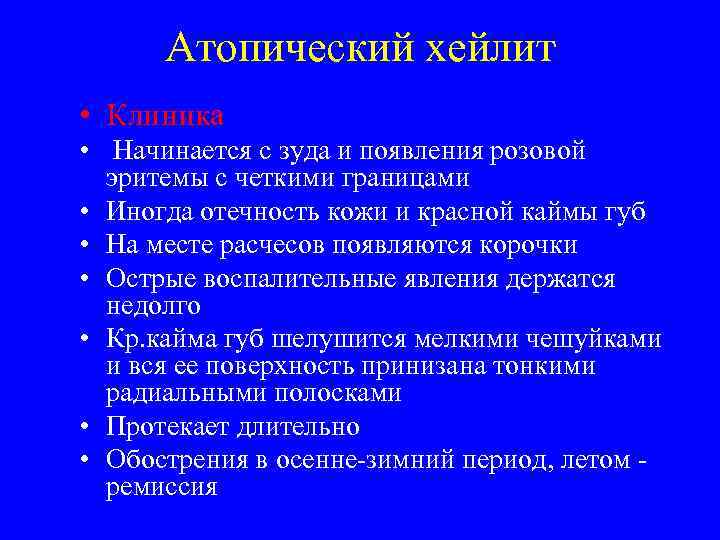 Атопический хейлит

• Клиника
• Начинается с зуда и появления розовой эритемы с четкими границами
• Иногда отечность кожи и красной каймы губ
• На месте расчесов появляются корочки
• Острые воспалительные явления держатся недолго
• Кр.кайма губ шелушится мелкими чешуйками и вся ее поверхность принизана тонкими радиальными полосками
• Протекает длительно
• Обострения в осенне-зимний период, летом - ремиссия